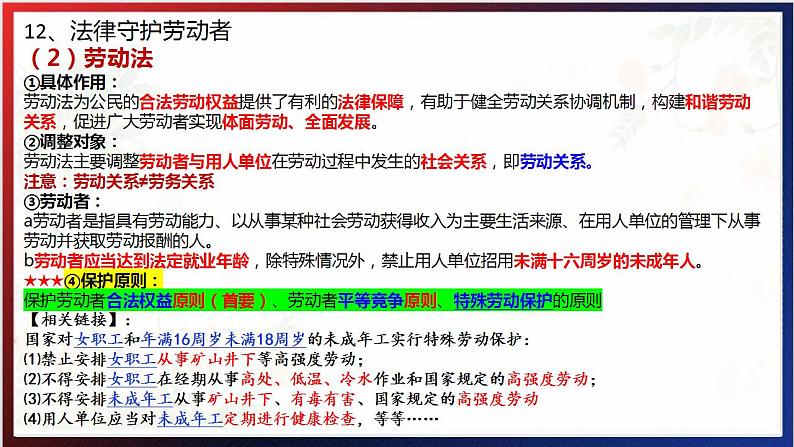 12、法律守护劳动者
（2）劳动法
①具体作用：
劳动法为公民的合法劳动权益提供了有利的法律保障，有助于健全劳动关系协调机制，构建和谐劳动关系，促进广大劳动者实现体面劳动、全面发展。
②调整对象：
劳动法主要调整劳动者与用人单位在劳动过程中发生的社会关系，即劳动关系。
注意：劳动关系≠劳务关系
③劳动者：
a劳动者是指具有劳动能力、以从事某种社会劳动获得收入为主要生活来源、在用人单位的管理下从事劳动并获取劳动报酬的人。
b劳动者应当达到法定就业年龄，除特殊情况外，禁止用人单位招用未满十六周岁的未成年人。
★★★④保护原则：
保护劳动者合法权益原则（首要）、劳动者平等竞争原则、特殊劳动保护的原则
【相关链接】：
国家对女职工和年满16周岁未满18周岁的未成年工实行特殊劳动保护：
(1)禁止安排女职工从事矿山井下等高强度劳动；
(2)不得安排女职工在经期从事高处、低温、冷水作业和国家规定的高强度劳动；
(3)不得安排未成年工从事矿山井下、有毒有害、国家规定的高强度劳动
(4)用人单位应当对未成年工定期进行健康检查，等等……